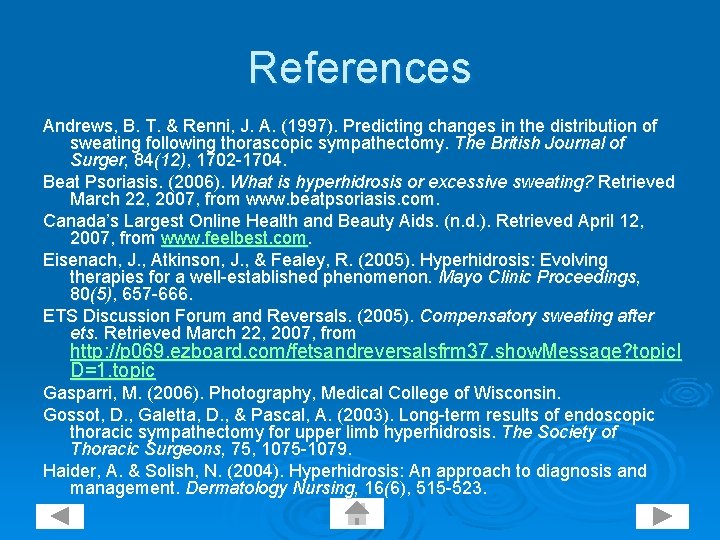 References

Andrews, B. T. & Renni, J. A. (1997). Predicting changes in the distribution of sweating following thorascopic sympathectomy. The British Journal of Surger, 84(12), 1702-1704.

Beat Psoriasis. (2006). What is hyperhidrosis or excessive sweating? Retrieved March 22, 2007, from www.beatpsoriasis.com.

Canada's Largest Online Health and Beauty Aids. (n.d.). Retrieved April 12, 2007, from www.feelbest.com.

Eisenach, J., Atkinson, J., & Fealey, R. (2005). Hyperhidrosis: Evolving therapies for a well-established phenomenon. Mayo Clinic Proceedings, 80(5), 657-666.

ETS Discussion Forum and Reversals. (2005). Compensatory sweating after ets. Retrieved March 22, 2007, from http://p069.ezboard.com/fetsandreversalsfrm37.showMessage?topicID=1.topic

Gasparri, M. (2006). Photography, Medical College of Wisconsin.

Gossot, D., Galetta, D., & Pascal, A. (2003). Long-term results of endoscopic thoracic sympathectomy for upper limb hyperhidrosis. The Society of Thoracic Surgeons, 75, 1075-1079.

Haider, A. & Solish, N. (2004). Hyperhidrosis: An approach to diagnosis and management. Dermatology Nursing, 16(6), 515-523.